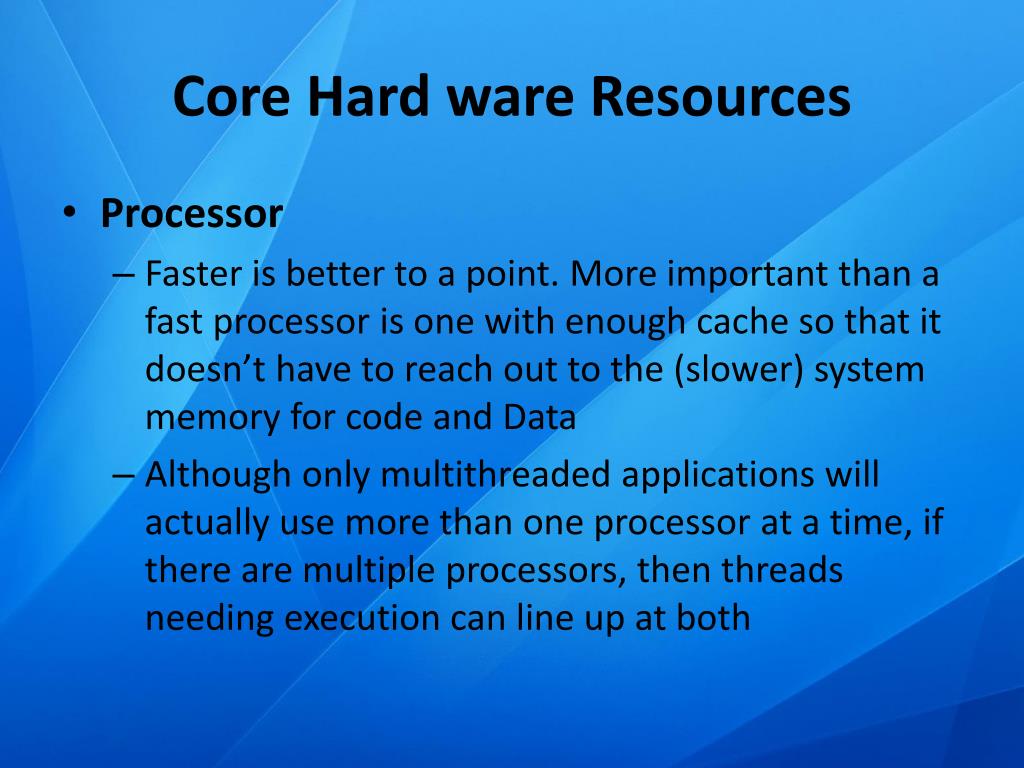 Core Hard ware Resources

• Processor

– Faster is better to a point. More important than a fast processor is one with enough cache so that it doesn’t have to reach out to the (slower) system memory for code and Data

– Although only multithreaded applications will actually use more than one processor at a time, if there are multiple processors, then threads needing execution can line up at both